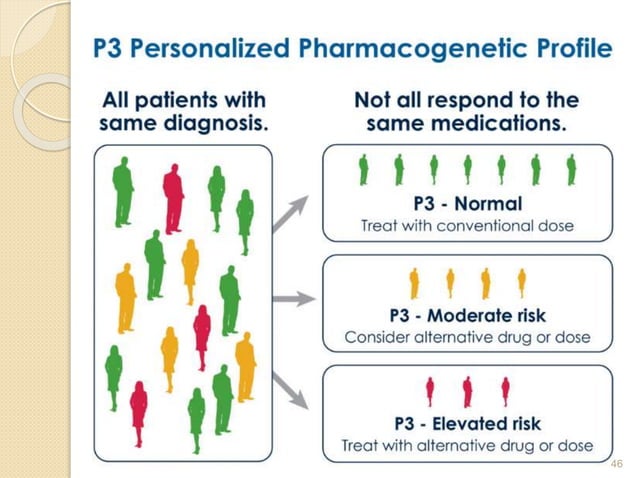 P3 Personalized Pharmacogenetic Profile

All patients with same diagnosis.

Not all respond to the same medications.

P3 - Normal
Treat with conventional dose

P3 - Moderate risk
Consider alternative drug or dose

P3 - Elevated risk
Treat with alternative drug or dose

46